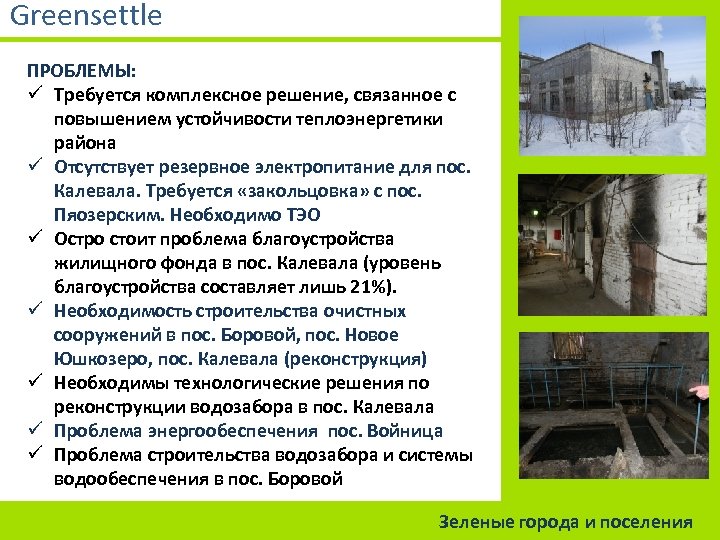 Greensettle

ПРОБЛЕМЫ:
✓ Требуется комплексное решение, связанное с повышением устойчивости теплоэнергетики района
✓ Отсутствует резервное электропитание для пос. Калевала. Требуется «закольцовка» с пос. Пяозерским. Необходимо ТЭО
✓ Остро стоит проблема благоустройства жилищного фонда в пос. Калевала (уровень благоустройства составляет лишь 21%).
✓ Необходимость строительства очистных сооружений в пос. Боровой, пос. Новое Юшкозеро, пос. Калевала (реконструкция)
✓ Необходимы технологические решения по реконструкции водозабора в пос. Калевала
✓ Проблема энергообеспечения пос. Войница
✓ Проблема строительства водозабора и системы водообеспечения в пос. Боровой

Зеленые города и поселения